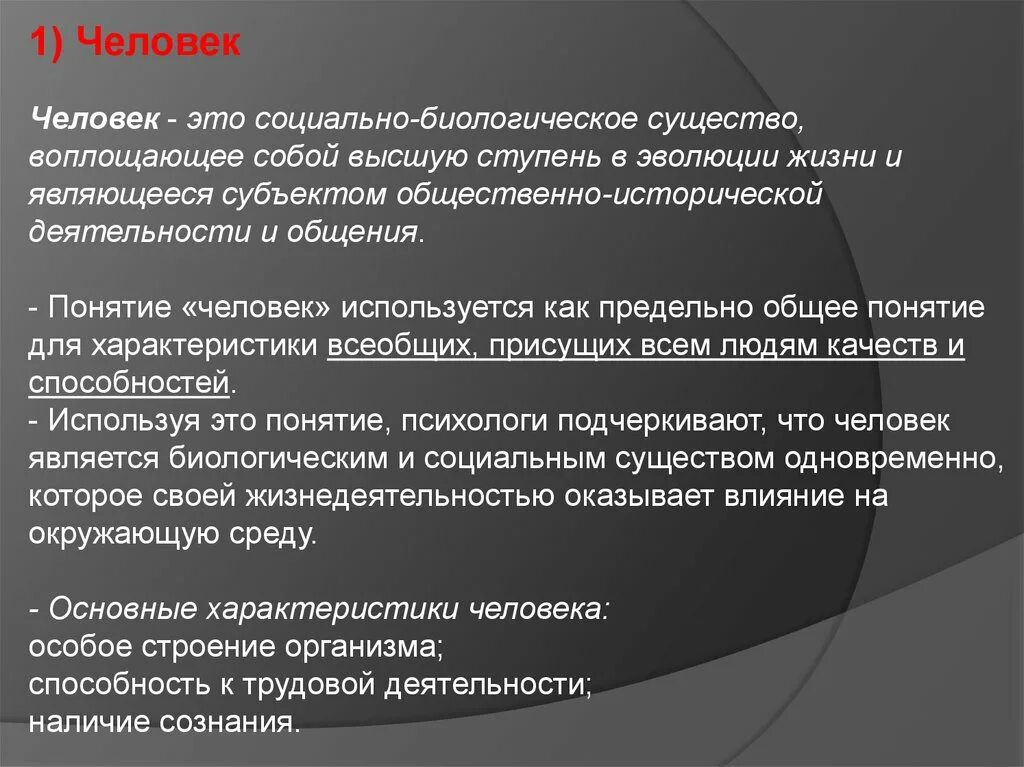 1) Человек

Человек - это социально-биологическое существо, воплощающее собой высшую ступень в эволюции жизни и являющееся субъектом общественно-исторической деятельности и общения.

- Понятие «человек» используется как предельно общее понятие для характеристики всеобщих, присущих всем людям качеств и способностей.
- Используя это понятие, психологи подчеркивают, что человек является биологическим и социальным существом одновременно, которое своей жизнедеятельностью оказывает влияние на окружающую среду.

- Основные характеристики человека:
особое строение организма;
способность к трудовой деятельности;
наличие сознания.